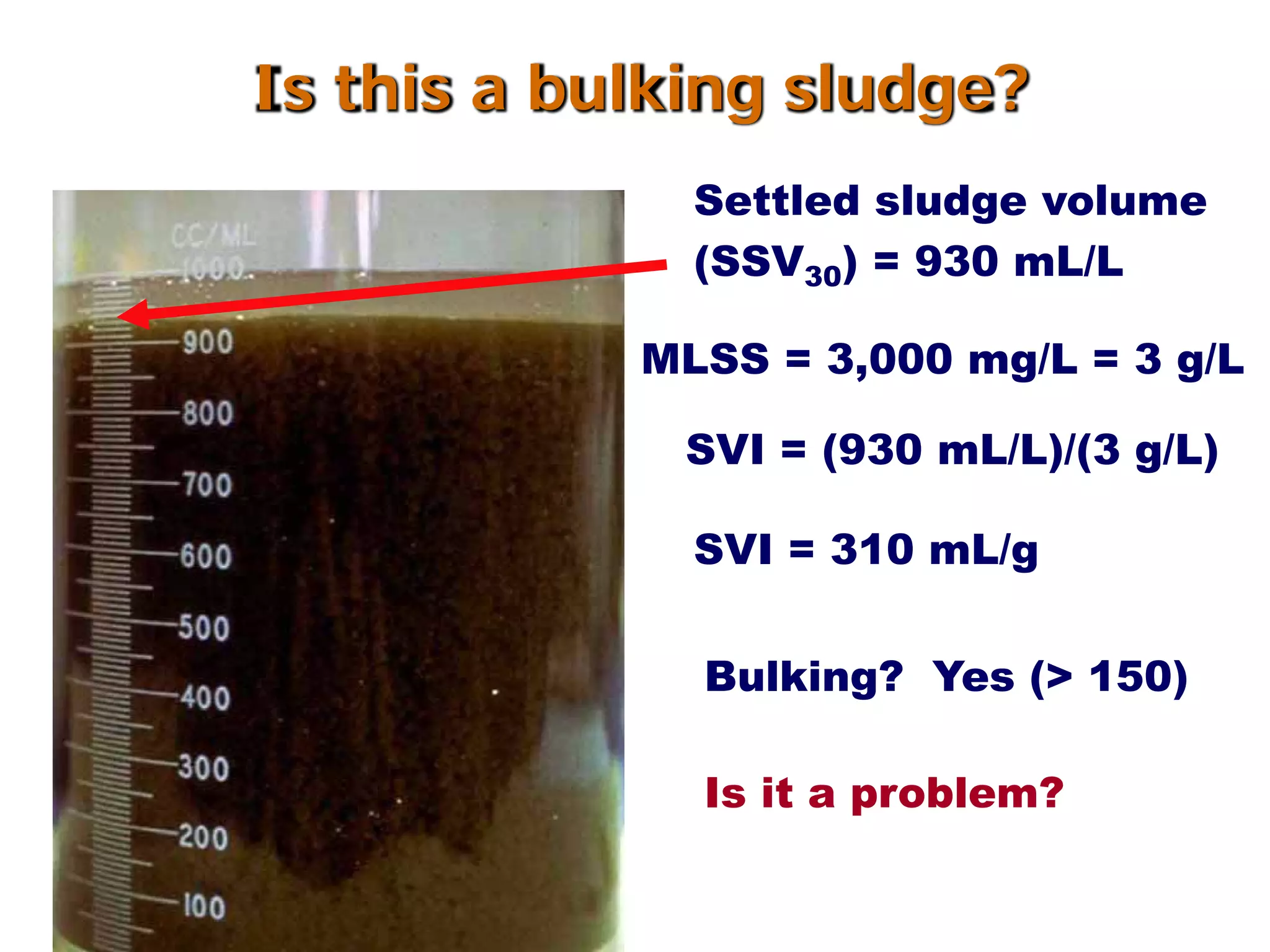 Is this a bulking sludge?

CC/ML
1000
900
800
700
600
500
400
300
200
100

Settled sludge volume ($SSV_{30}$) = 930 mL/L

MLSS = 3,000 mg/L = 3 g/L

SVI = (930 mL/L)/(3 g/L)

SVI = 310 mL/g

Bulking? Yes (> 150)

Is it a problem?